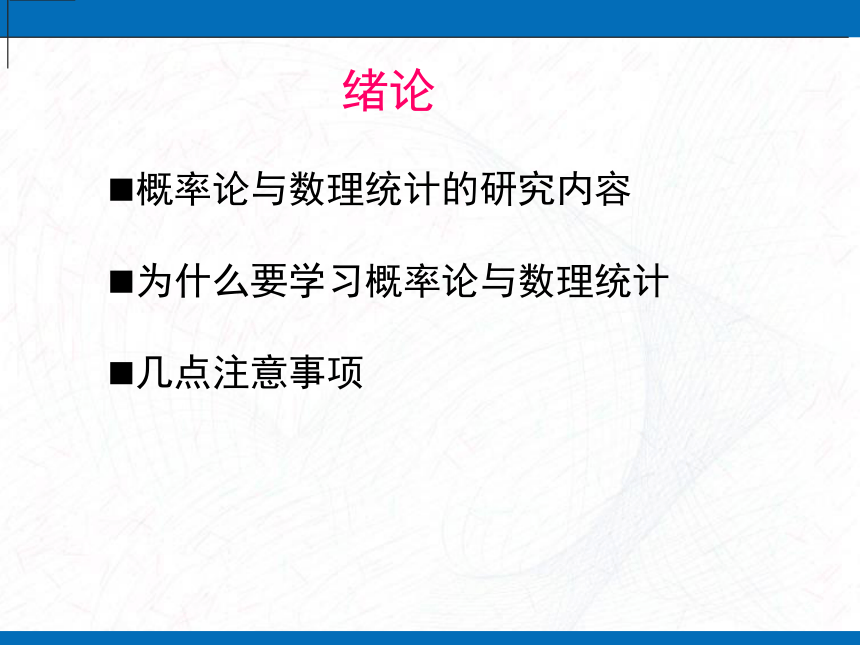 绪论

■概率论与数理统计的研究内容

■为什么要学习概率论与数理统计

■几点注意事项